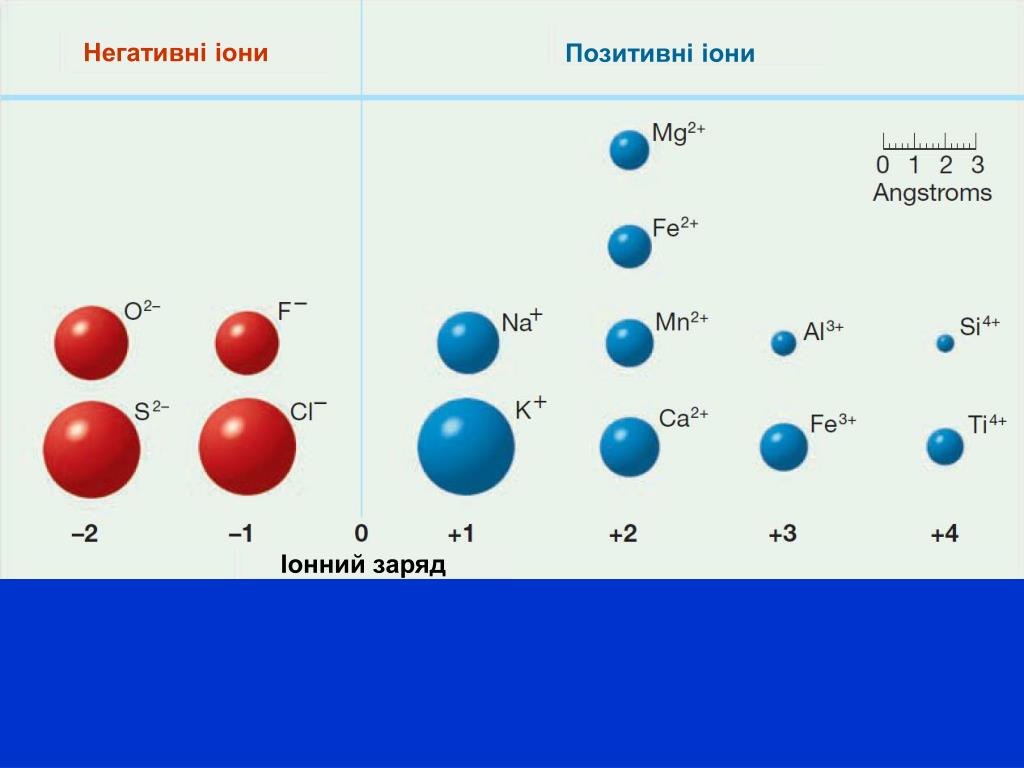 Негативні іони

Позитивні іони

$Mg^{2+}$

0 1 2 3
Angstroms

$Fe^{2+}$

$O^{2-}$

$F^{-}$

$Na^{+}$

$Mn^{2+}$

$Al^{3+}$

$Si^{4+}$

$S^{2-}$

$Cl^{-}$

$K^{+}$

$Ca^{2+}$

$Fe^{3+}$

$Ti^{4+}$

−2 −1 0 +1 +2 +3 +4

Іонний заряд